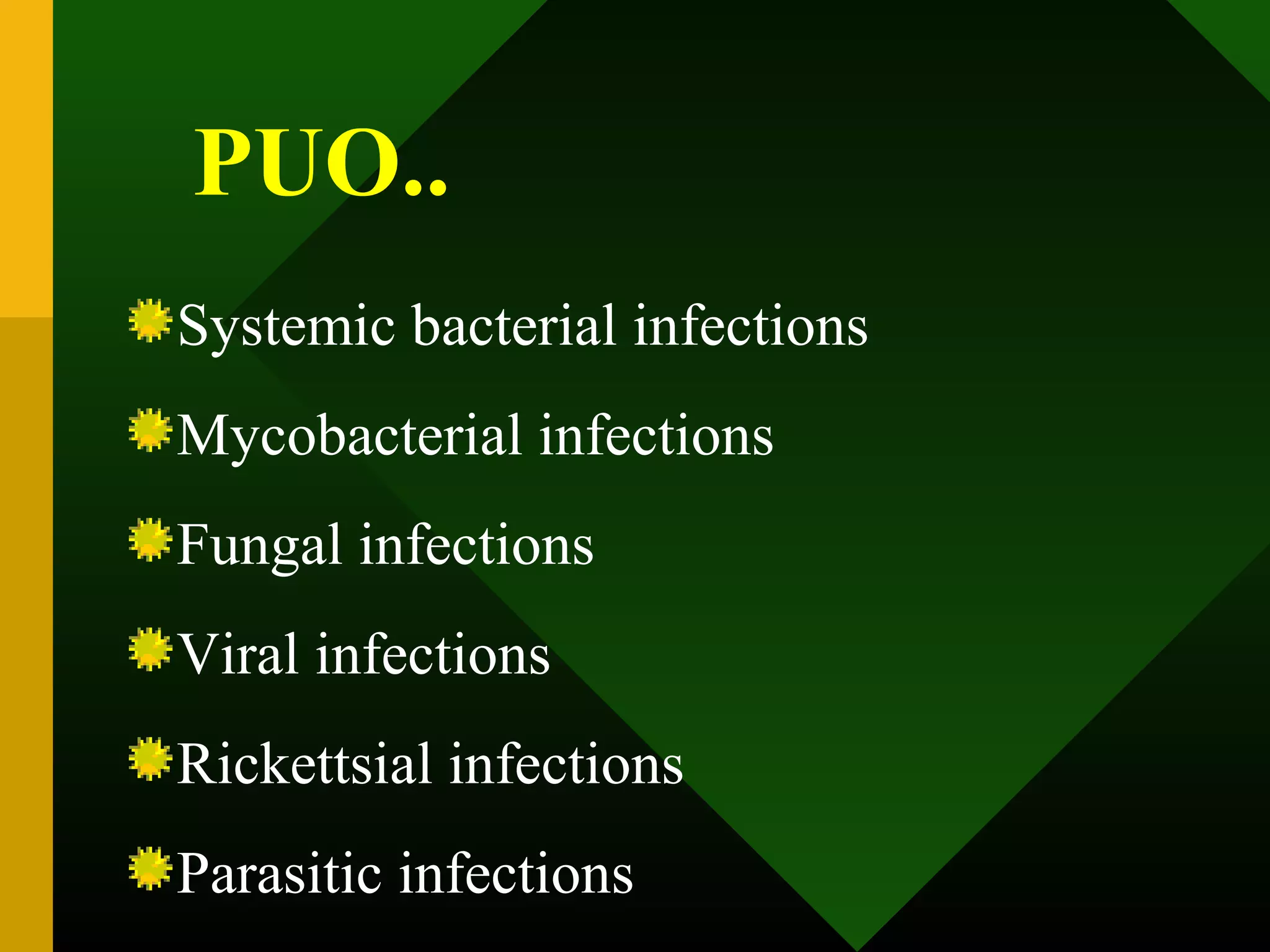 PUO..

Systemic bacterial infections

Mycobacterial infections

Fungal infections

Viral infections

Rickettsial infections

Parasitic infections